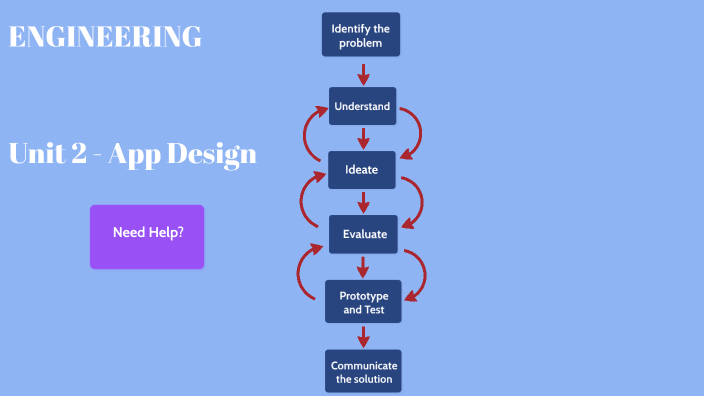 ENGINEERING

Unit 2 - App Design

Need Help?

Identify the problem

Understand

Ideate

Evaluate

Prototype and Test

Communicate the solution